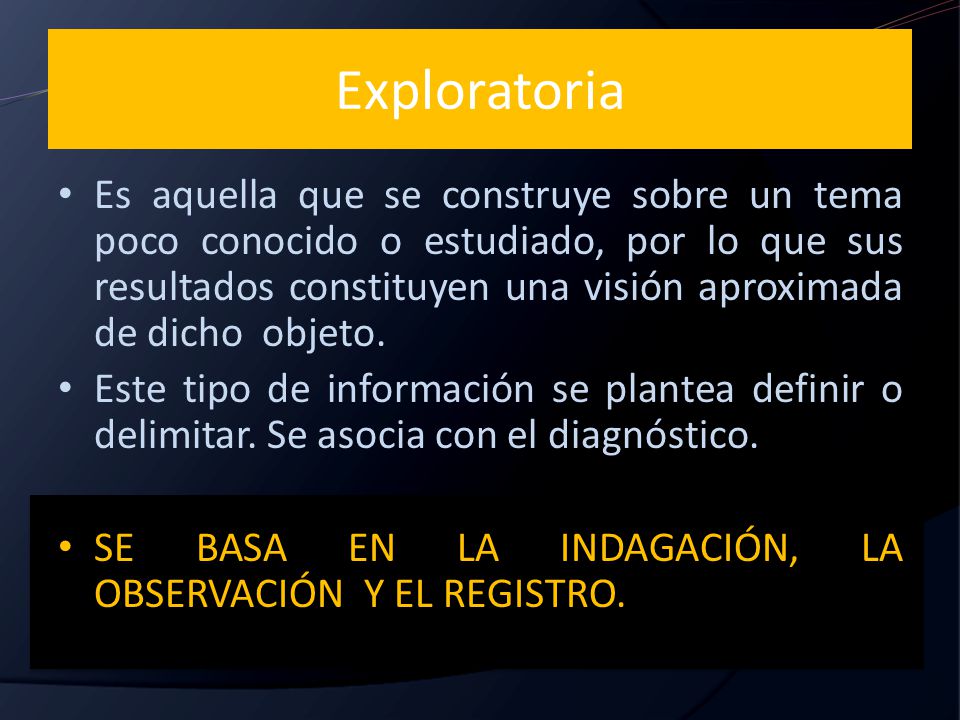 Exploratoria

• Es aquella que se construye sobre un tema poco conocido o estudiado, por lo que sus resultados constituyen una visión aproximada de dicho objeto.

• Este tipo de información se plantea definir o delimitar. Se asocia con el diagnóstico.

• SE BASA EN LA INDAGACIÓN, LA OBSERVACIÓN Y EL REGISTRO.